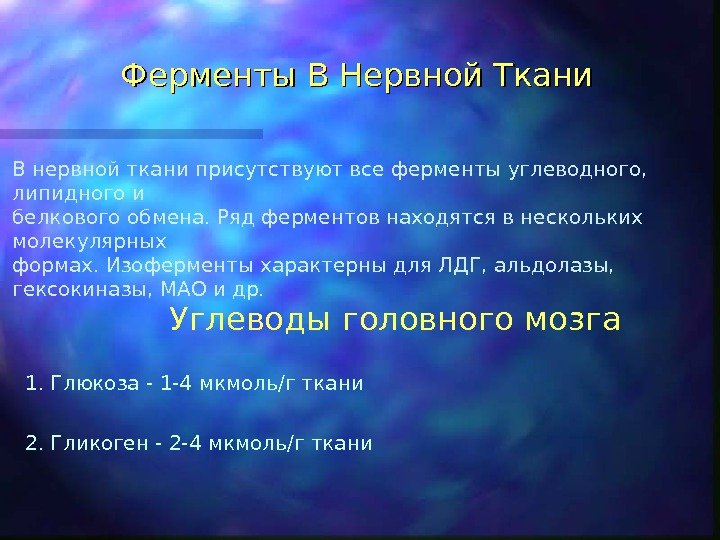 Ферменты В Нервной Ткани

В нервной ткани присутствуют все ферменты углеводного, липидного и белкового обмена. Ряд ферментов находятся в нескольких молекулярных формах. Изоферменты характерны для ЛДГ, альдолазы, гексокиназы, МАО и др.

Углеводы головного мозга

1. Глюкоза - 1-4 мкмоль/г ткани

2. Гликоген - 2-4 мкмоль/г ткани